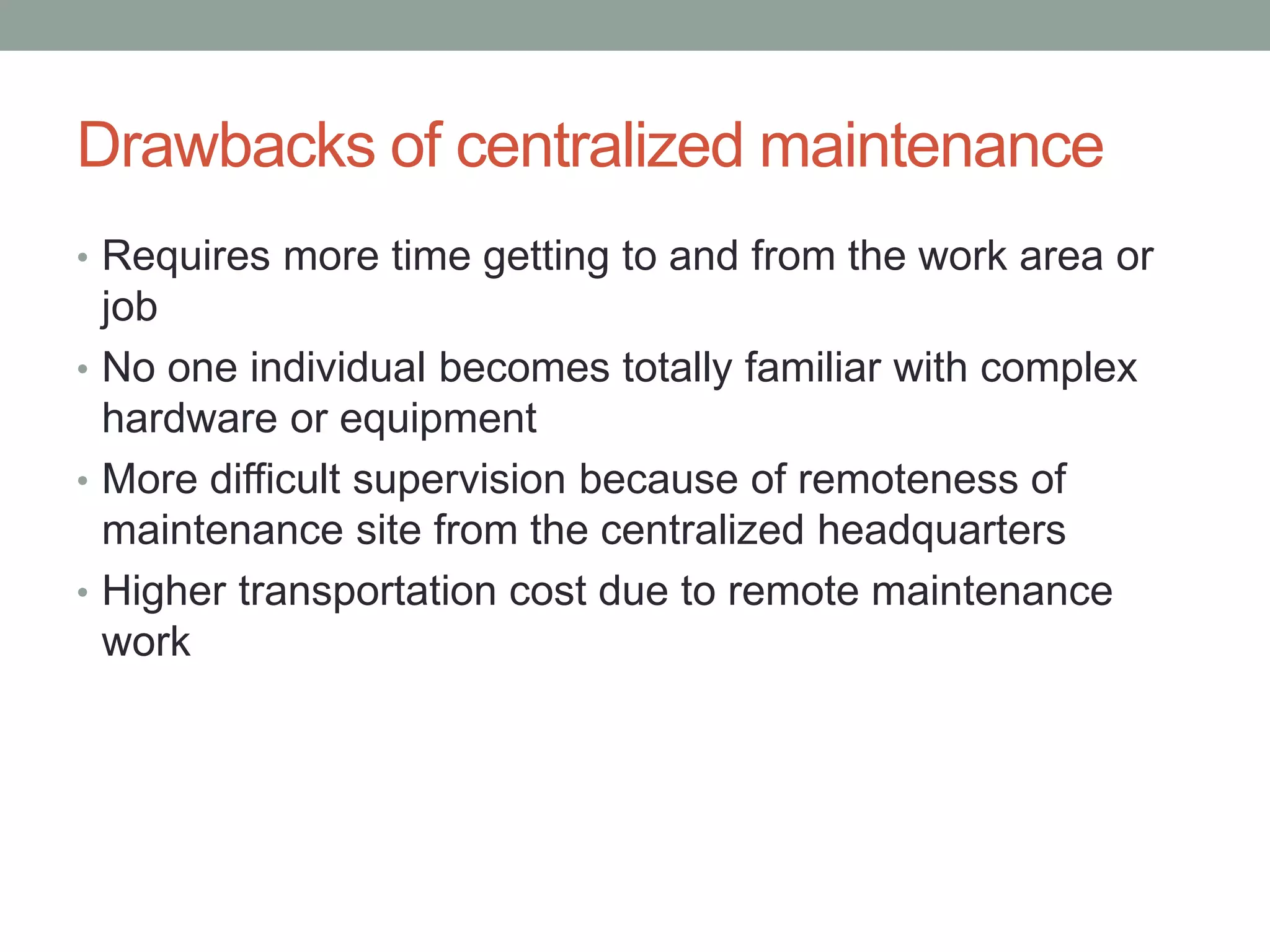 Drawbacks of centralized maintenance

• Requires more time getting to and from the work area or job
• No one individual becomes totally familiar with complex hardware or equipment
• More difficult supervision because of remoteness of maintenance site from the centralized headquarters
• Higher transportation cost due to remote maintenance work